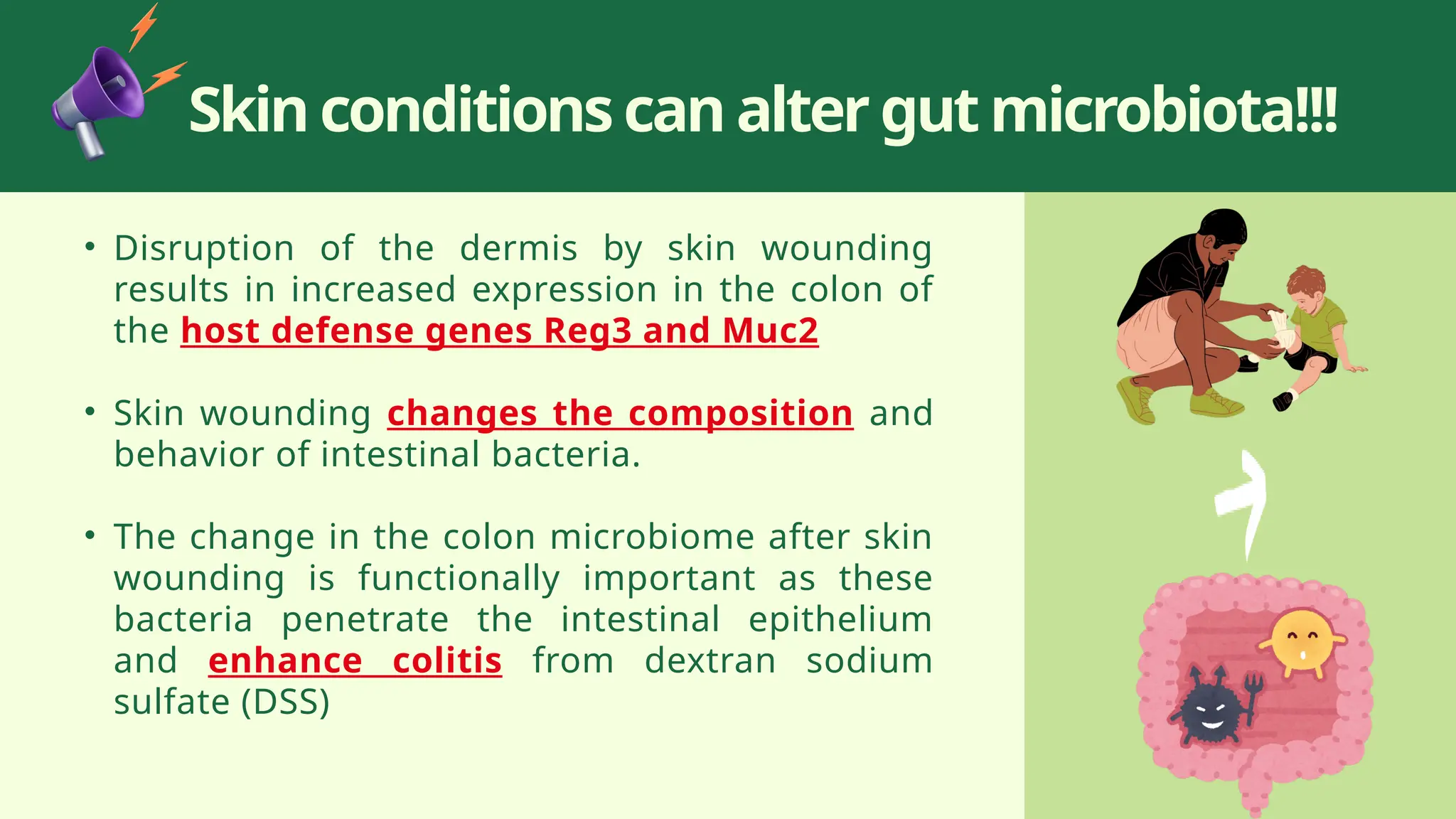 Skin conditions can alter gut microbiota!!!

• Disruption of the dermis by skin wounding results in increased expression in the colon of the host defense genes Reg3 and Muc2

• Skin wounding changes the composition and behavior of intestinal bacteria.

• The change in the colon microbiome after skin wounding is functionally important as these bacteria penetrate the intestinal epithelium and enhance colitis from dextran sodium sulfate (DSS)